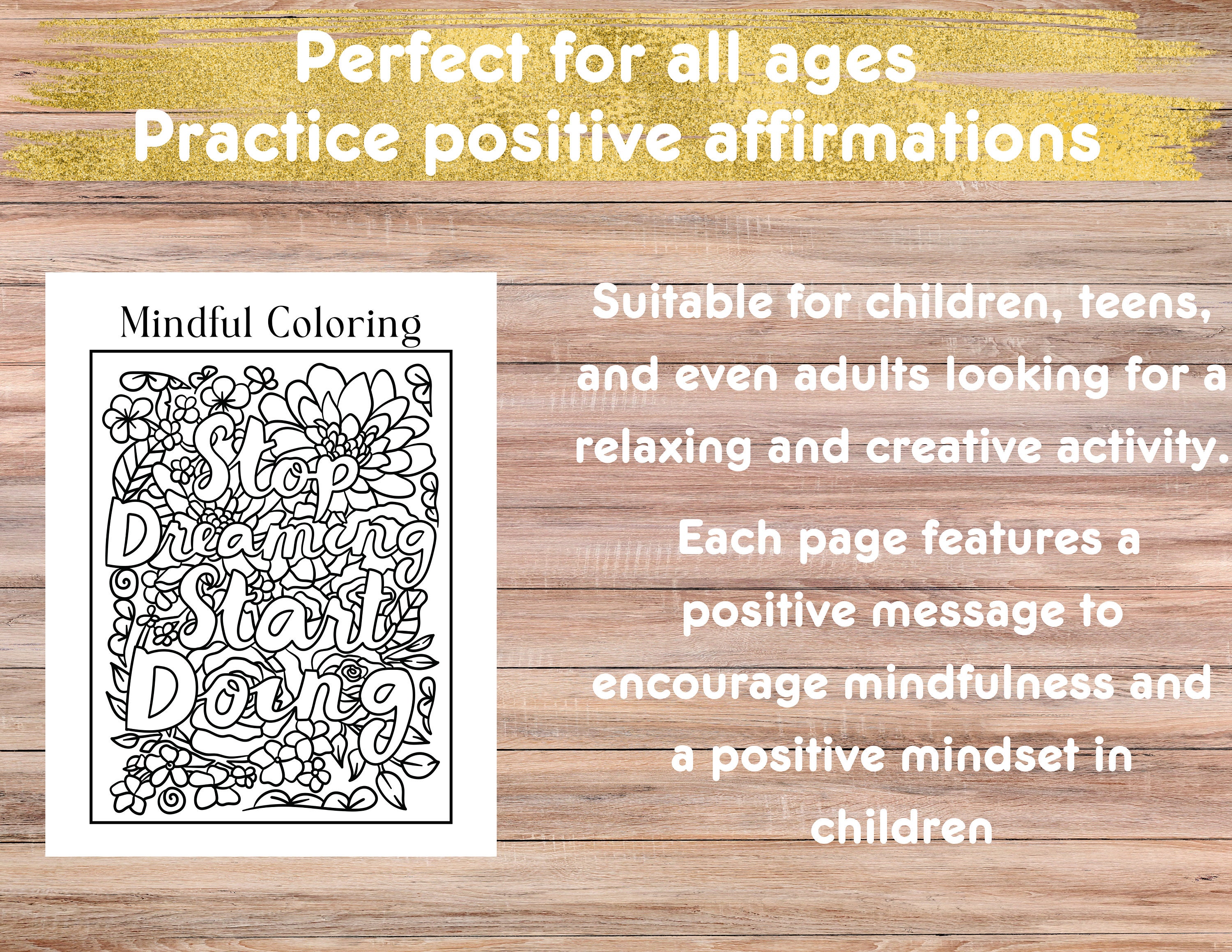 Perfect for all ages
Practice positive affirmations

Mindful Coloring

Stop Dreaming Start Doing

Suitable for children, teens, and even adults looking for a relaxing and creative activity.

Each page features a positive message to encourage mindfulness and a positive mindset in children